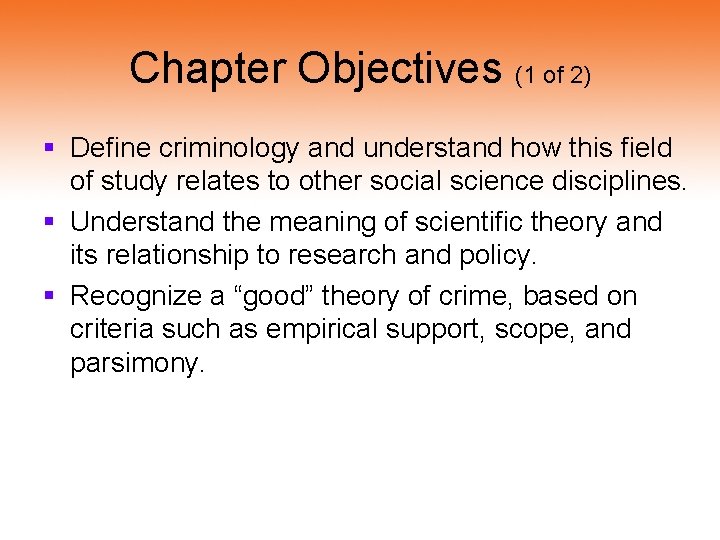 Chapter Objectives (1 of 2)

▪ Define criminology and understand how this field of study relates to other social science disciplines.

▪ Understand the meaning of scientific theory and its relationship to research and policy.

▪ Recognize a “good” theory of crime, based on criteria such as empirical support, scope, and parsimony.